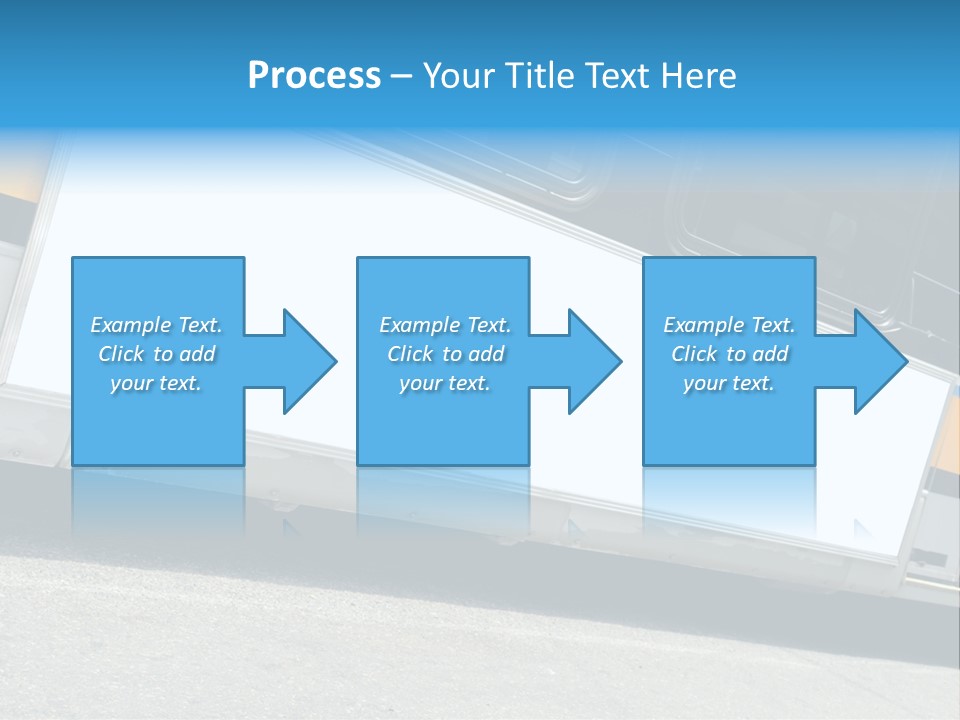 Process – Your Title Text Here

Example Text. Click to add your text.

Example Text. Click to add your text.

Example Text. Click to add your text.